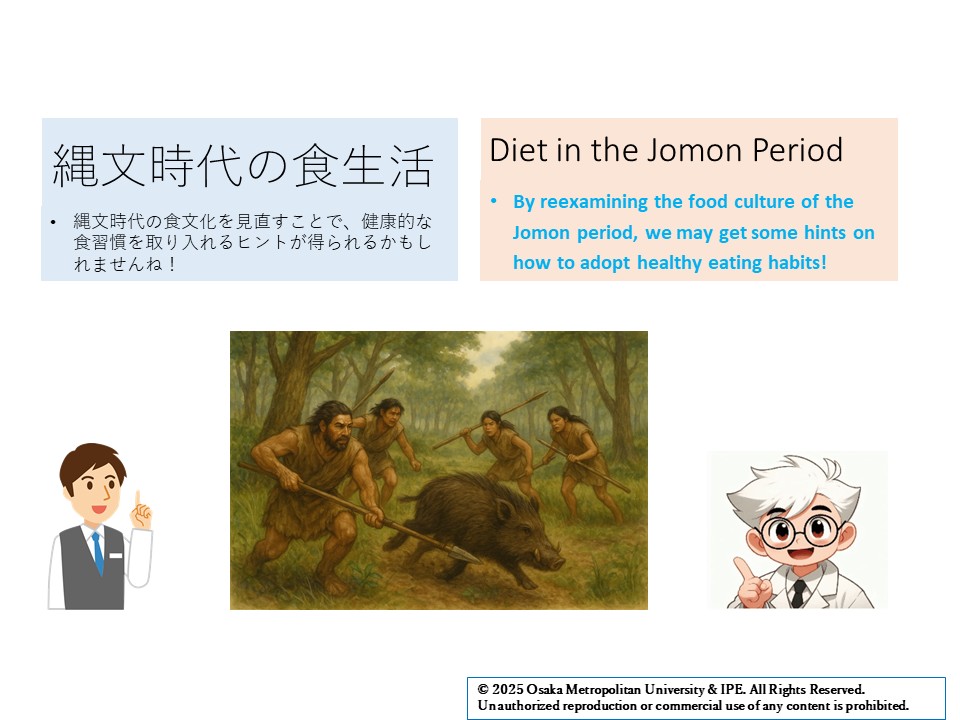 縄文時代の食生活

• 縄文時代の食文化を見直すことで、健康的な食習慣を取り入れるヒントが得られるかもしれませんね！

Diet in the Jomon Period

• By reexamining the food culture of the Jomon period, we may get some hints on how to adopt healthy eating habits!

© 2025 Osaka Metropolitan University & IPE. All Rights Reserved.
Unauthorized reproduction or commercial use of any content is prohibited.